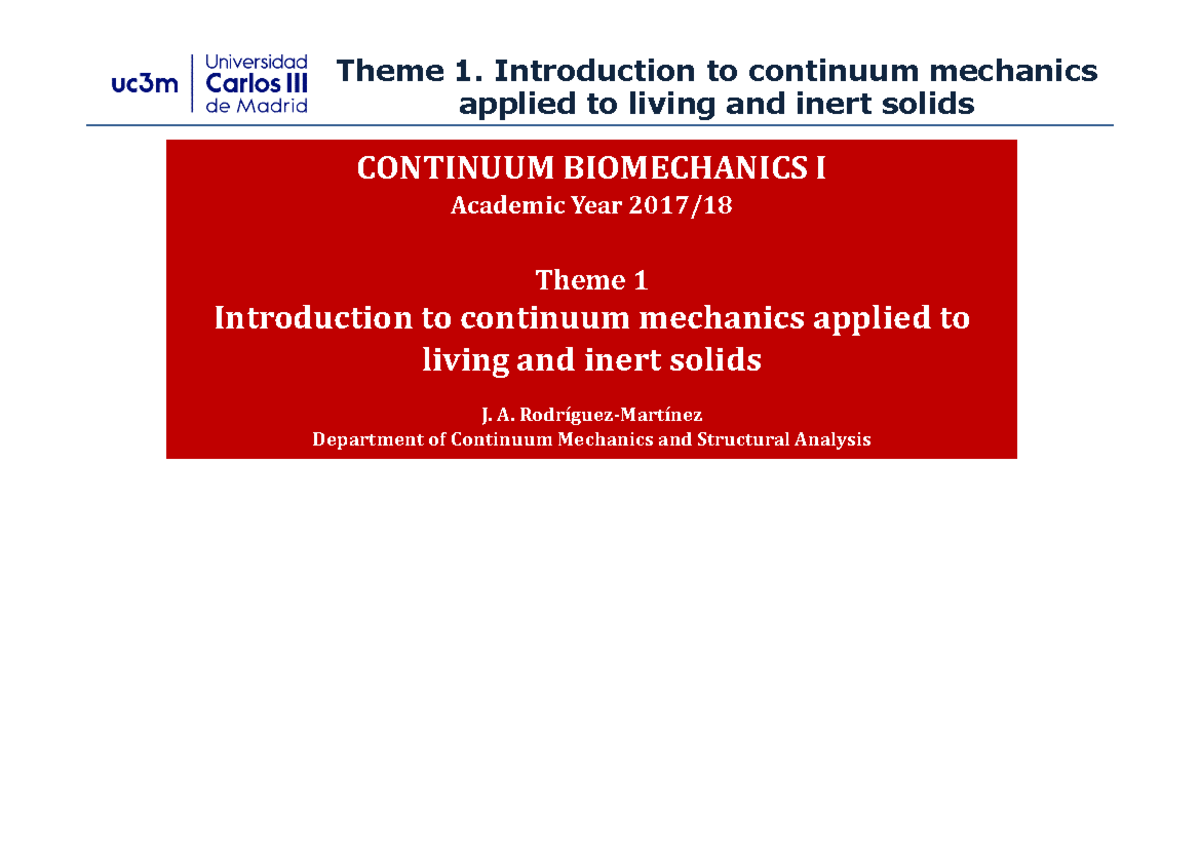 uc3m Universidad Carlos III de Madrid

Theme 1. Introduction to continuum mechanics applied to living and inert solids

CONTINUUM BIOMECHANICS I
Academic Year 2017/18

Theme 1
Introduction to continuum mechanics applied to living and inert solids

J. A. Rodríguez-Martínez
Department of Continuum Mechanics and Structural Analysis